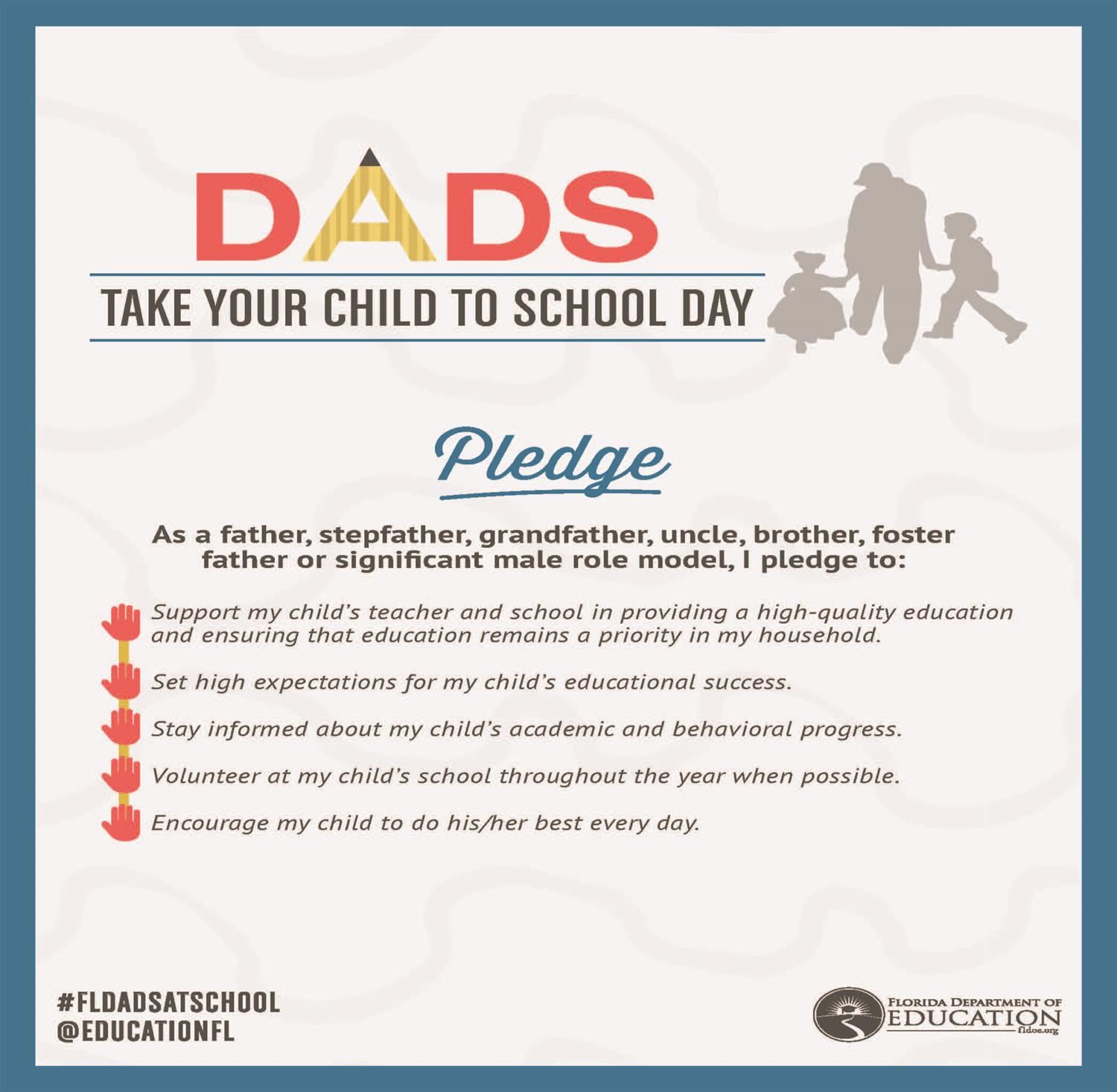 DADS

TAKE YOUR CHILD TO SCHOOL DAY

Pledge

As a father, stepfather, grandfather, uncle, brother, foster father or significant male role model, I pledge to:

Support my child's teacher and school in providing a high-quality education and ensuring that education remains a priority in my household.

Set high expectations for my child's educational success.

Stay informed about my child's academic and behavioral progress.

Volunteer at my child's school throughout the year when possible.

Encourage my child to do his/her best every day.

#FLDADSATSCHOOL
@EDUCATIONFL

FLORIDA DEPARTMENT OF EDUCATION fldoe.org